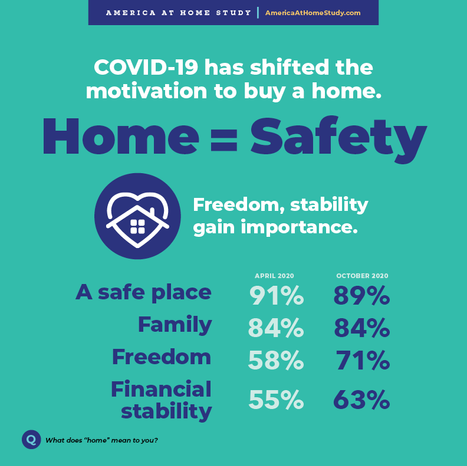 AMERICA AT HOME STUDY | AmericaAtHomeStudy.com

COVID-19 has shifted the motivation to buy a home.

Home = Safety

Freedom, stability gain importance.

| | APRIL 2020 | OCTOBER 2020 |
|---|---|---|
| A safe place | 91% | 89% |
| Family | 84% | 84% |
| Freedom | 58% | 71% |
| Financial stability | 55% | 63% |

Q What does "home" mean to you?